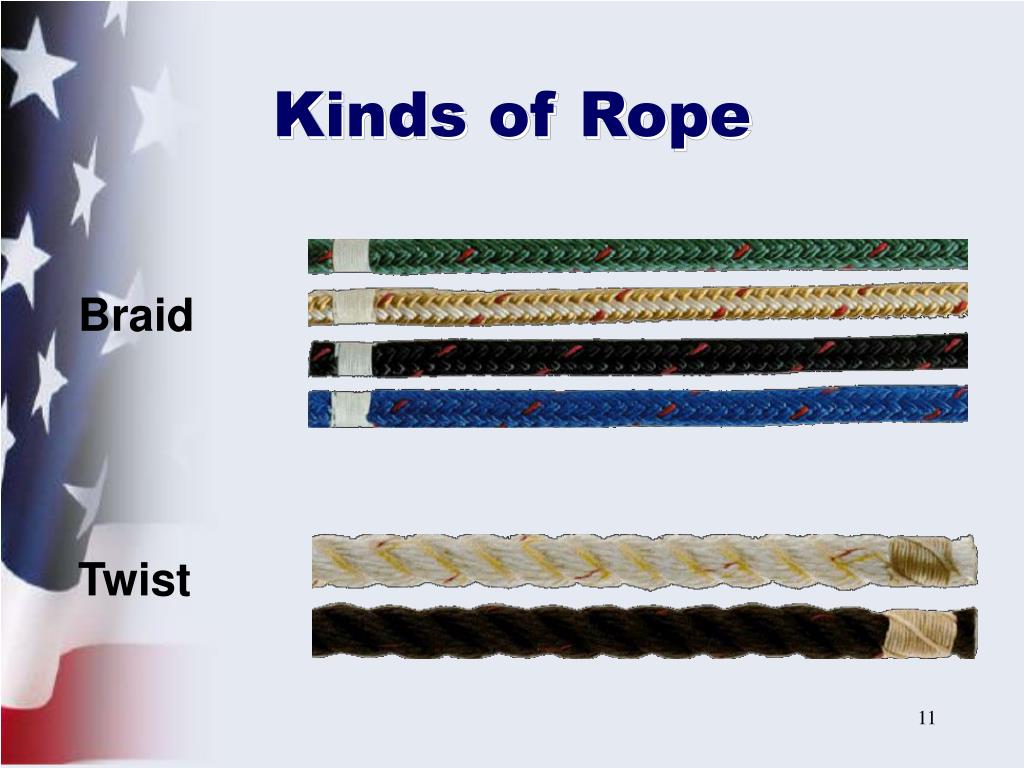 Kinds of Rope

Braid

Twist

11